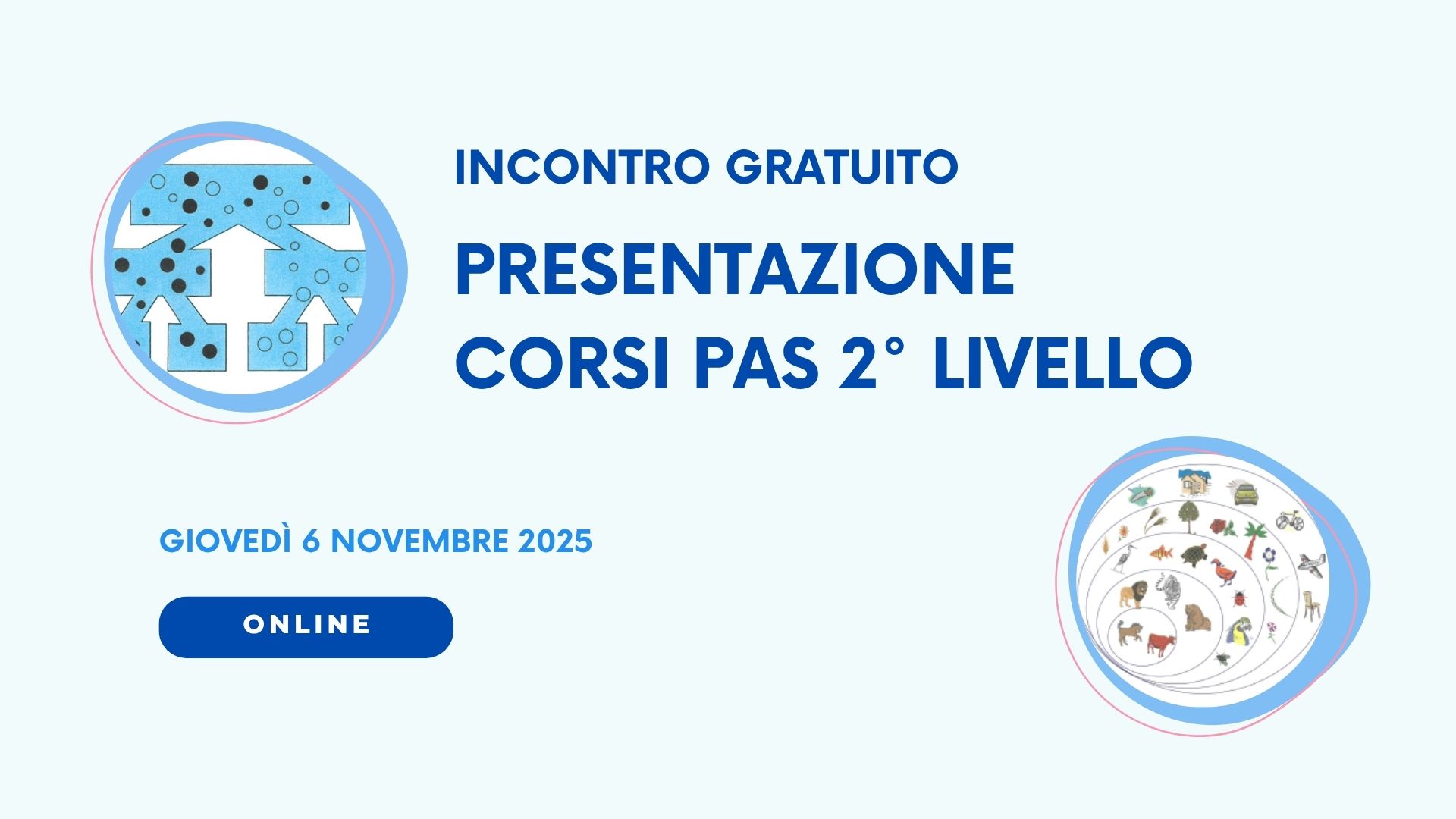 INCONTRO GRATUITO

PRESENTAZIONE CORSI PAS 2° LIVELLO

GIOVEDÌ 6 NOVEMBRE 2025

ONLINE